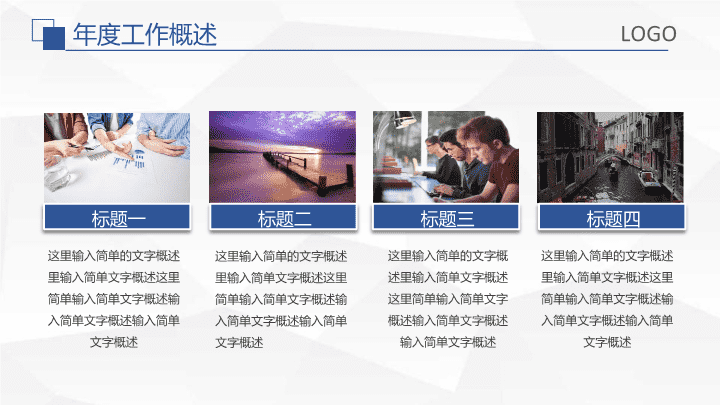 年度工作概述

LOGO

标题一

这里输入简单的文字概述里输入简单文字概述这里简单输入简单文字概述输入简单文字概述输入简单文字概述

标题二

这里输入简单的文字概述里输入简单文字概述这里简单输入简单文字概述输入简单文字概述输入简单文字概述

标题三

这里输入简单的文字概述里输入简单文字概述这里简单输入简单文字概述输入简单文字概述输入简单文字概述

标题四

这里输入简单的文字概述里输入简单文字概述这里简单输入简单文字概述输入简单文字概述输入简单文字概述